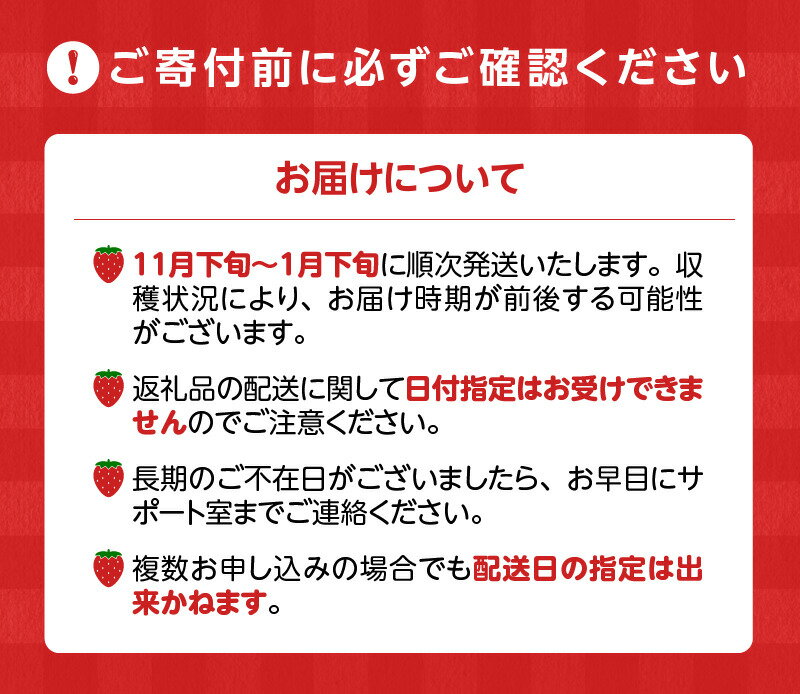 ! ご寄付前に必ずご確認ください

お届けについて

11月下旬～1月下旬に順次発送いたします。収穫状況により、お届け時期が前後する可能性がございます。

返礼品の配送に関して日付指定はお受けできませんのでご注意ください。

長期のご不在日がございましたら、お早目にサポート室までご連絡ください。

複数お申し込みの場合でも配送日の指定は出来かねます。